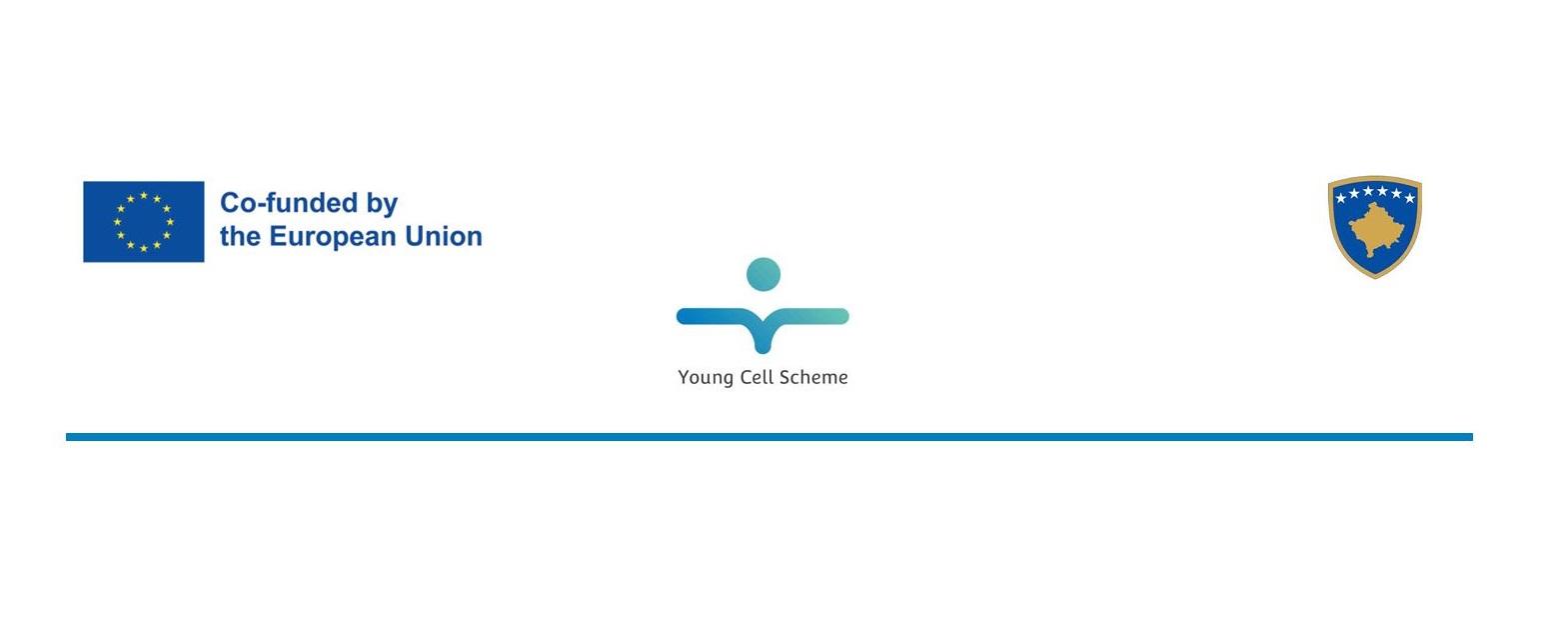 Co-funded by
the European Union

Young Cell Scheme